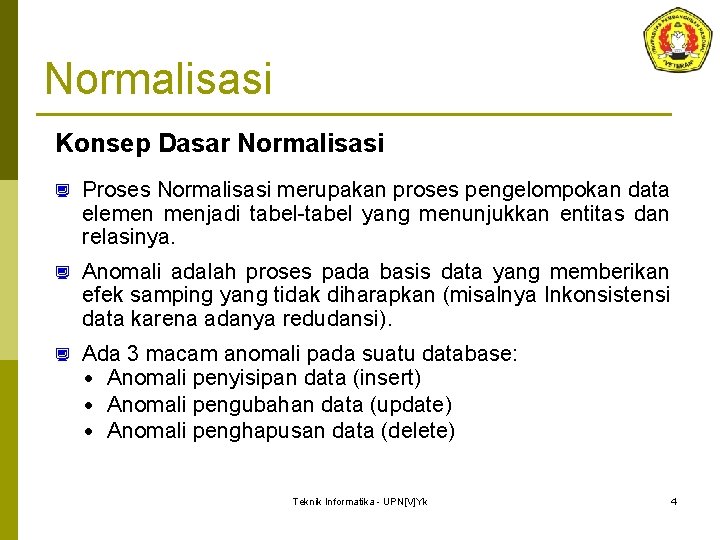 Normalisasi

Konsep Dasar Normalisasi

Proses Normalisasi merupakan proses pengelompokan data elemen menjadi tabel-tabel yang menunjukkan entitas dan relasinya.

Anomali adalah proses pada basis data yang memberikan efek samping yang tidak diharapkan (misalnya Inkonsistensi data karena adanya redudansi).

Ada 3 macam anomali pada suatu database:
• Anomali penyisipan data (insert)
• Anomali pengubahan data (update)
• Anomali penghapusan data (delete)

Teknik Informatika - UPN[V]Yk

4